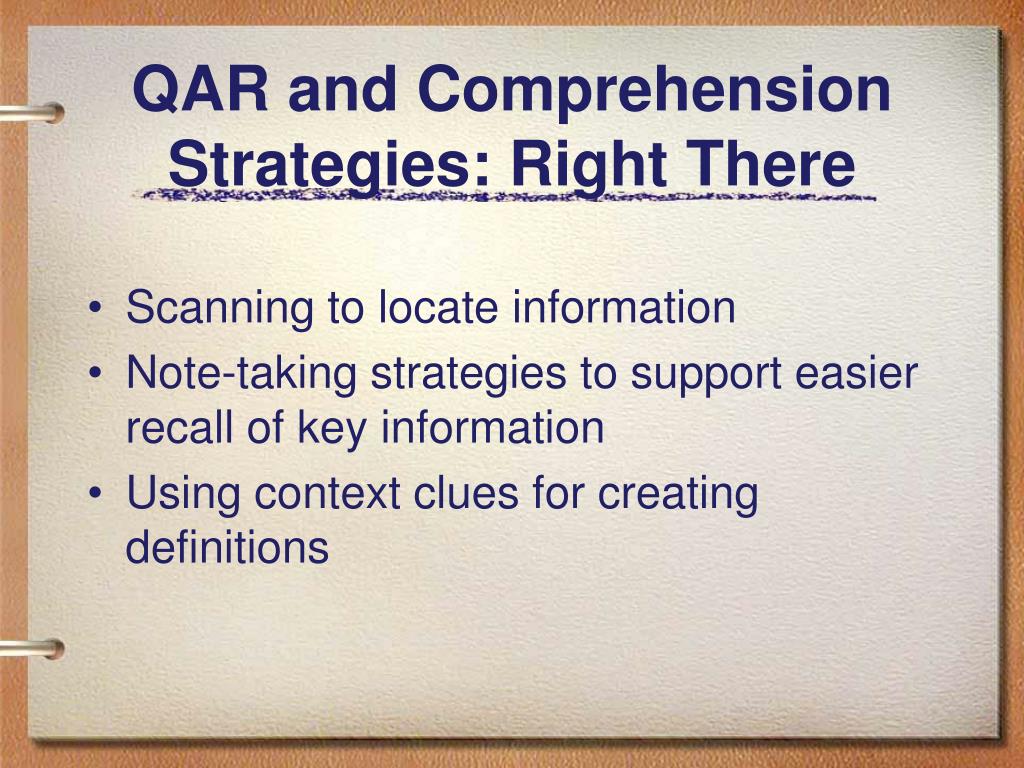 QAR and Comprehension Strategies: Right There

• Scanning to locate information
• Note-taking strategies to support easier recall of key information
• Using context clues for creating definitions